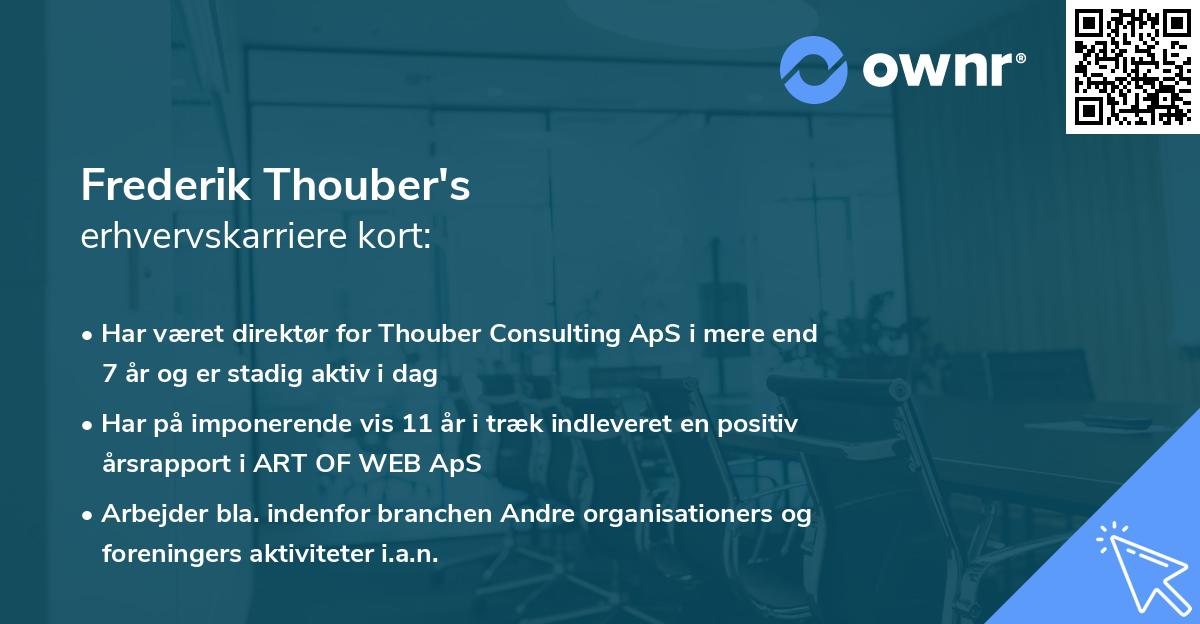 ownr®

Frederik Thouber's
erhvervskarriere kort:

• Har været direktør for Thouber Consulting ApS i mere end 7 år og er stadig aktiv i dag

• Har på imponerende vis 11 år i træk indleveret en positiv årsrapport i ART OF WEB ApS

• Arbejder bla. indenfor branchen Andre organisationers og foreningers aktiviteter i.a.n.